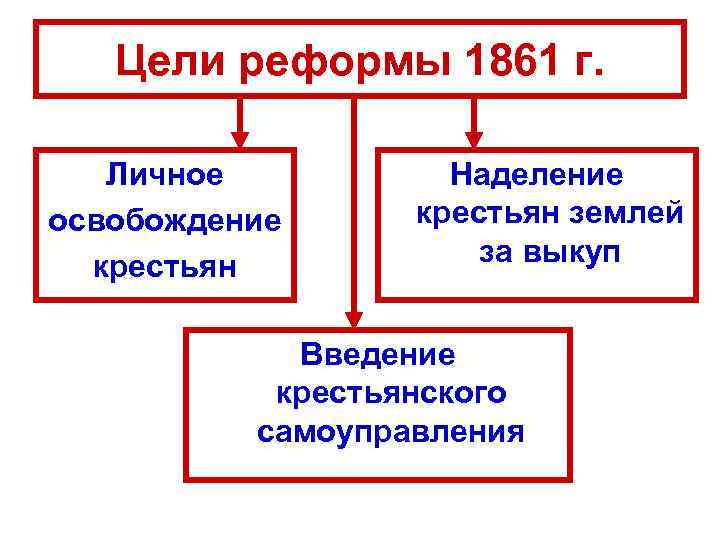 Цели реформы 1861 г.

Личное освобождение крестьян

Наделение крестьян землей за выкуп

Введение крестьянского самоуправления